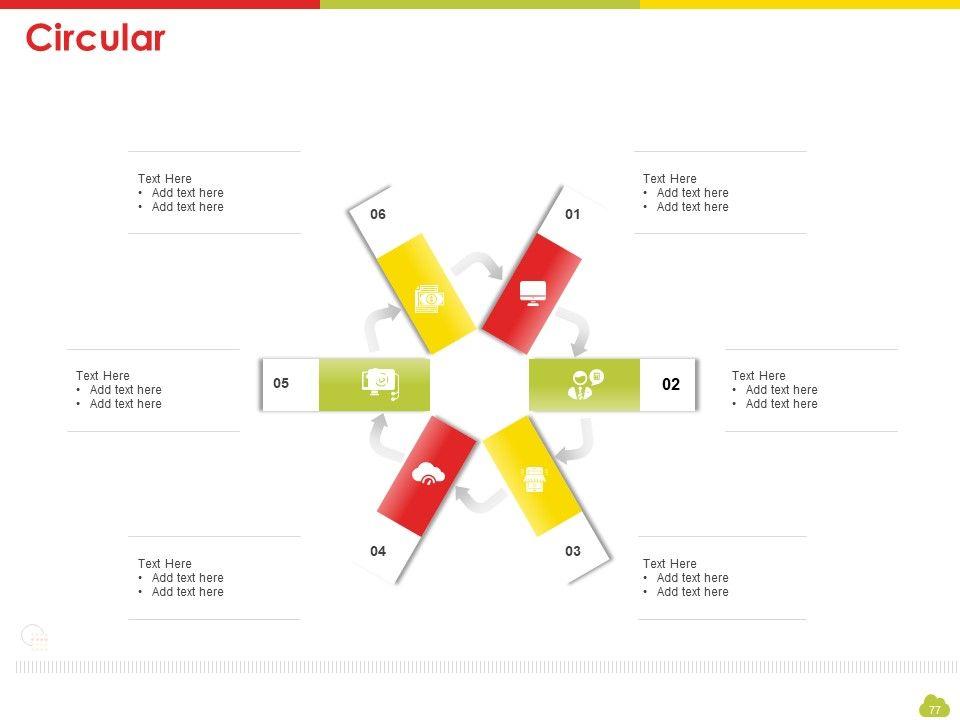 Circular

Text Here
• Add text here
• Add text here

06

01

Text Here
• Add text here
• Add text here

Text Here
• Add text here
• Add text here

05

02

Text Here
• Add text here
• Add text here

04

03

Text Here
• Add text here
• Add text here

Text Here
• Add text here
• Add text here

77